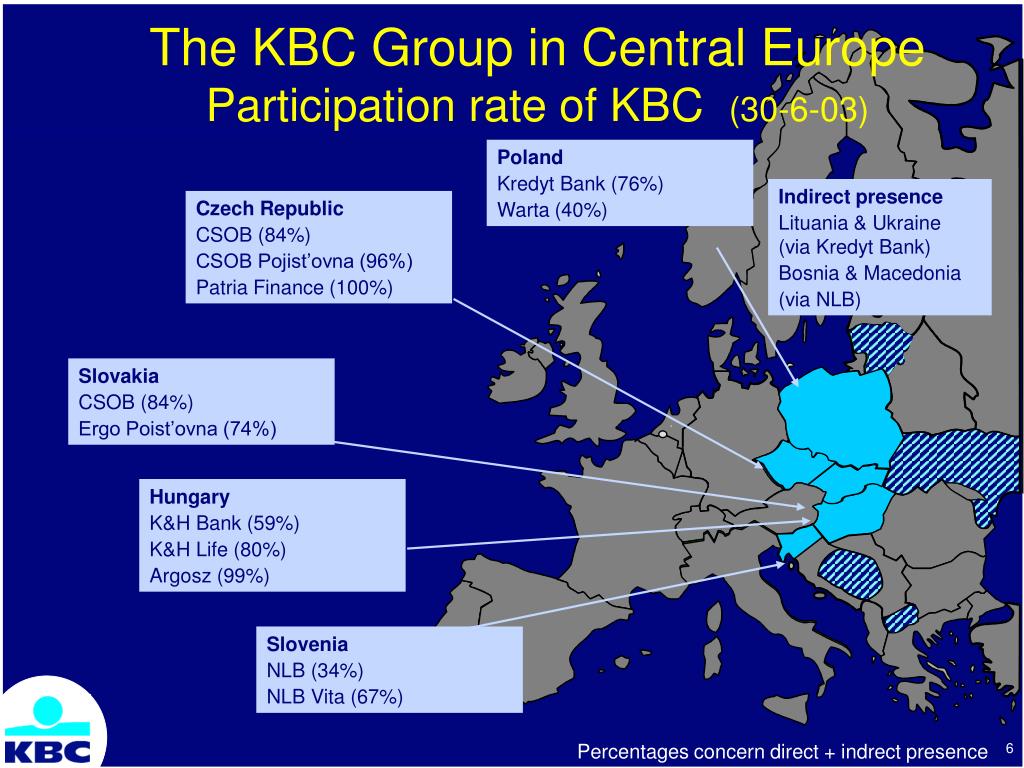 The KBC Group in Central Europe
Participation rate of KBC (30-6-03)

Poland
Kredyt Bank (76%)
Warta (40%)

Czech Republic
CSOB (84%)
CSOB Pojist'ovna (96%)
Patria Finance (100%)

Indirect presence
Lituania & Ukraine (via Kredyt Bank)
Bosnia & Macedonia (via NLB)

Slovakia
CSOB (84%)
Ergo Poist'ovna (74%)

Hungary
K&H Bank (59%)
K&H Life (80%)
Argosz (99%)

Slovenia
NLB (34%)
NLB Vita (67%)

KBC

Percentages concern direct + indrect presence 6